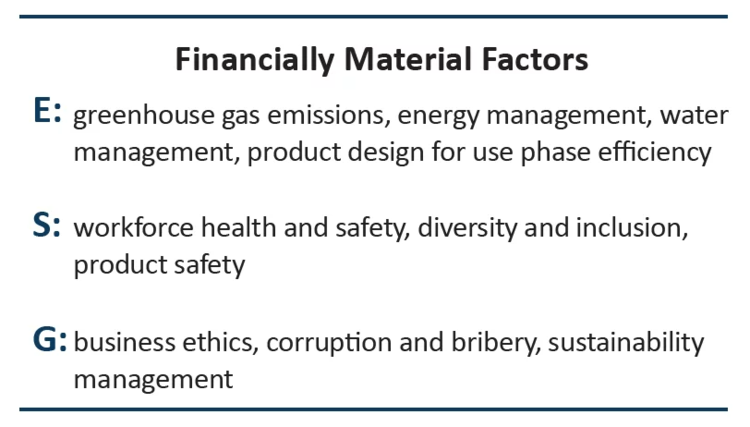 Financially Material Factors

E: greenhouse gas emissions, energy management, water management, product design for use phase efficiency

S: workforce health and safety, diversity and inclusion, product safety

G: business ethics, corruption and bribery, sustainability management